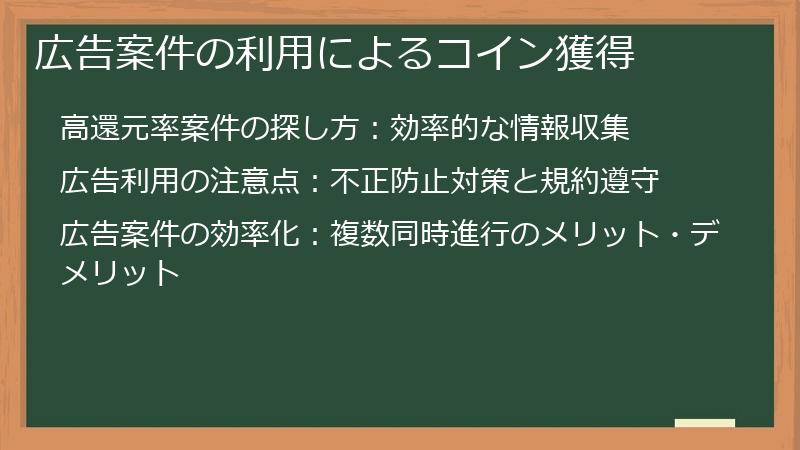 広告案件の利用によるコイン獲得

高還元率案件の探し方：効率的な情報収集

広告利用の注意点：不正防止対策と規約遵守

広告案件の効率化：複数同時進行のメリット・デメリット